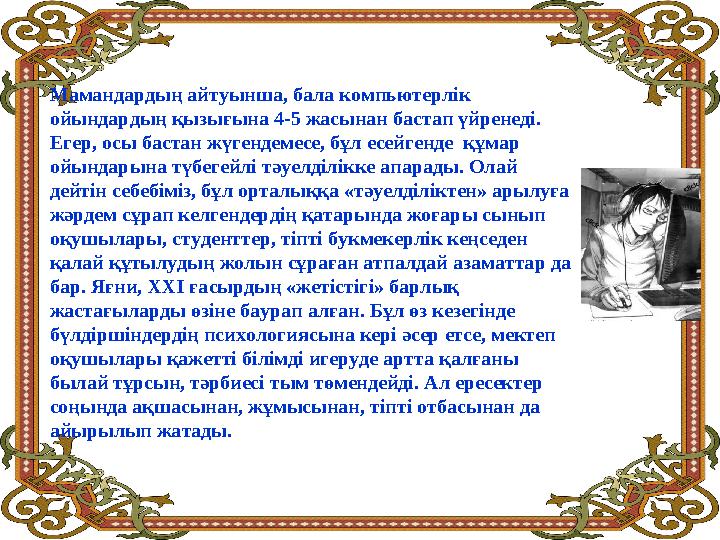 Мамандардың айтуынша, бала компьютерлік ойындардың қызығына 4-5 жасынан бастап үйренеді. Егер, осы бастан жүгендемесе, бұл есейгенде құмар ойындарына түбегейлі тәуелділікке апарады. Олай дейтін себебіміз, бұл орталыққа «тәуелділіктен» арылуға жәрдем сұрап келгендердің қатарында жоғары сынып оқушылары, студенттер, тіпті букмекерлік кеңседен қалай құтылудың жолын сұраған атпалдай азаматтар да бар. Яғни, XXI ғасырдың «жетістігі» барлық жастағыларды өзіне баурап алған. Бұл өз кезегінде бүлдіршіндердің психологиясына кері әсер етсе, мектеп оқушылары қажетті білімді игеруде артта қалғаны былай тұрсын, тәрбиесі тым төмендейді. Ал ересектер соңында ақшасынан, жұмысынан, тіпті отбасынан да айырылып жатады.